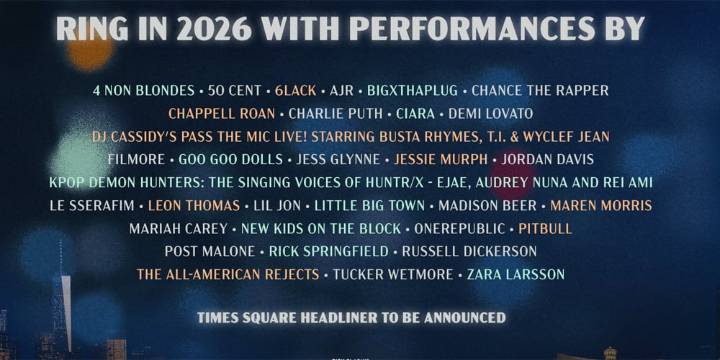 RING IN 2026 WITH PERFORMANCES BY

4 NON BLONDES • 50 CENT • 6LACK • AJR • BIGXTHAPLUG • CHANCE THE RAPPER
CHAPPELL ROAN • CHARLIE PUTH • CIARA • DEMI LOVATO
DJ CASSIDY'S PASS THE MIC LIVE! STARRING BUSTA RHYMES, T.I. & WYCLEF JEAN
FILMORE • GOO GOO DOLLS • JESS GLYNNE • JESSIE MURPH • JORDAN DAVIS
KPOP DEMON HUNTERS: THE SINGING VOICES OF HUNTR/X - EJAE, AUDREY NUNA AND REI AMI
LE SSERAFIM • LEON THOMAS • LIL JON • LITTLE BIG TOWN • MADISON BEER • MAREN MORRIS
MARIAH CAREY • NEW KIDS ON THE BLOCK • ONEREPUBLIC • PITBULL
POST MALONE • RICK SPRINGFIELD • RUSSELL DICKERSON
THE ALL-AMERICAN REJECTS • TUCKER WETMORE • ZARA LARSSON

TIMES SQUARE HEADLINER TO BE ANNOUNCED